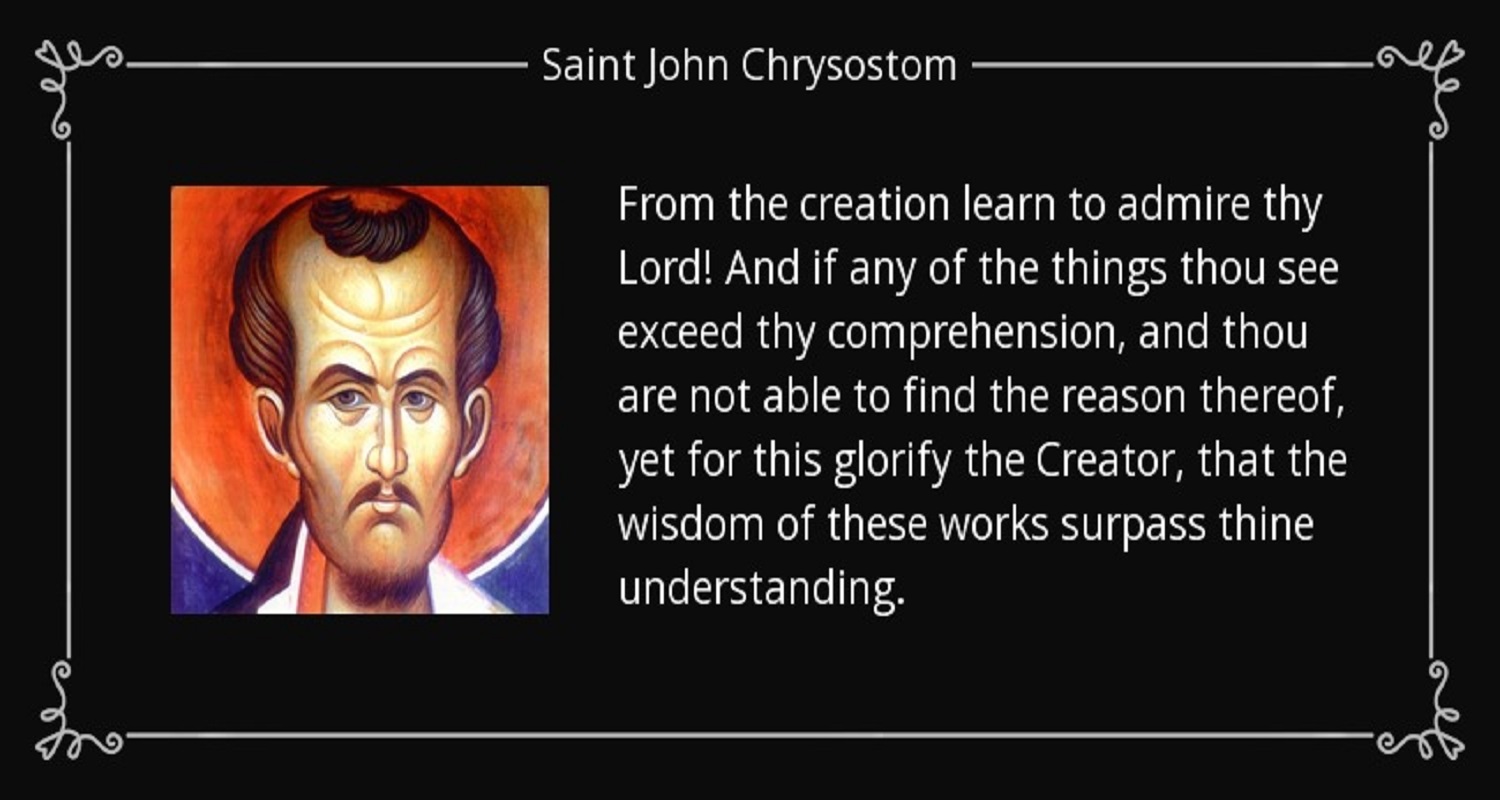 Saint John Chrysostom

From the creation learn to admire thy Lord! And if any of the things thou see exceed thy comprehension, and thou are not able to find the reason thereof, yet for this glorify the Creator, that the wisdom of these works surpass thine understanding.